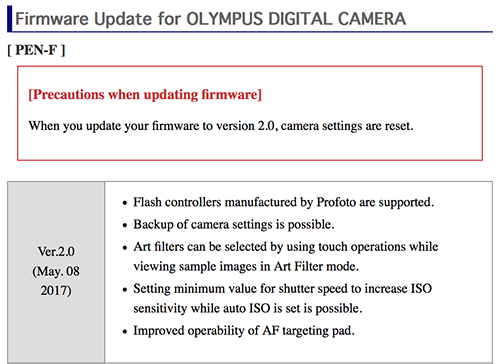 Firmware Update for OLYMPUS DIGITAL CAMERA

[ PEN-F ]

[Precautions when updating firmware]

When you update your firmware to version 2.0, camera settings are reset.

| Ver.2.0 (May. 08 2017) | • Flash controllers manufactured by Profoto are supported. • Backup of camera settings is possible. • Art filters can be selected by using touch operations while viewing sample images in Art Filter mode. • Setting minimum value for shutter speed to increase ISO sensitivity while auto ISO is set is possible. • Improved operability of AF targeting pad. |
|---|---|